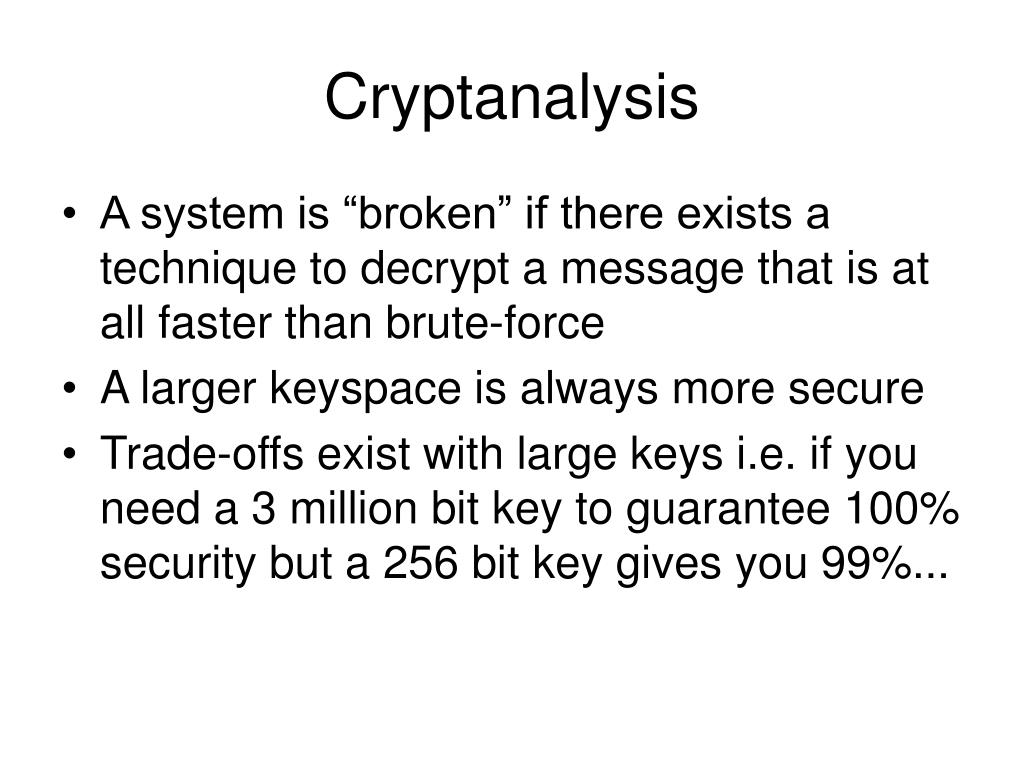 Cryptanalysis

• A system is “broken” if there exists a technique to decrypt a message that is at all faster than brute-force
• A larger keyspace is always more secure
• Trade-offs exist with large keys i.e. if you need a 3 million bit key to guarantee 100% security but a 256 bit key gives you 99%...